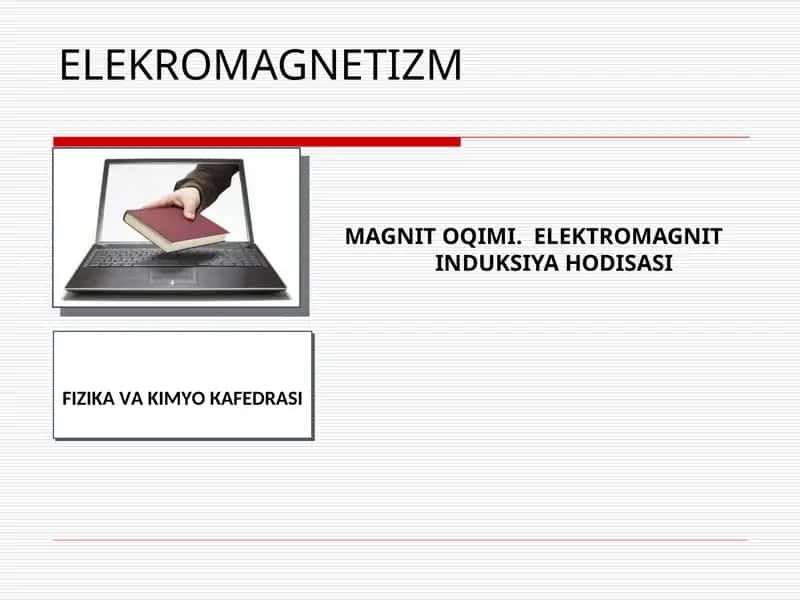 ELEKROMAGNETIZM

MAGNIT OQIMI. ELEKTROMAGNIT INDUKSIYA HODISASI

FIZIKA VA KIMYO KAFEDRASI